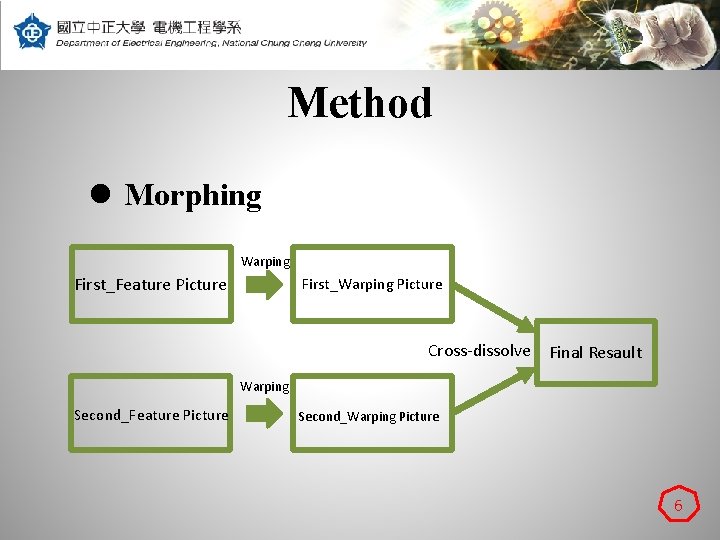 國立中正大學 電機工程學系
Department of Electrical Engineering, National Chung Cheng University

Method

● Morphing

First_Feature Picture

Warping

First_Warping Picture

Cross-dissolve

Final Resault

Second_Feature Picture

Warping

Second_Warping Picture

6